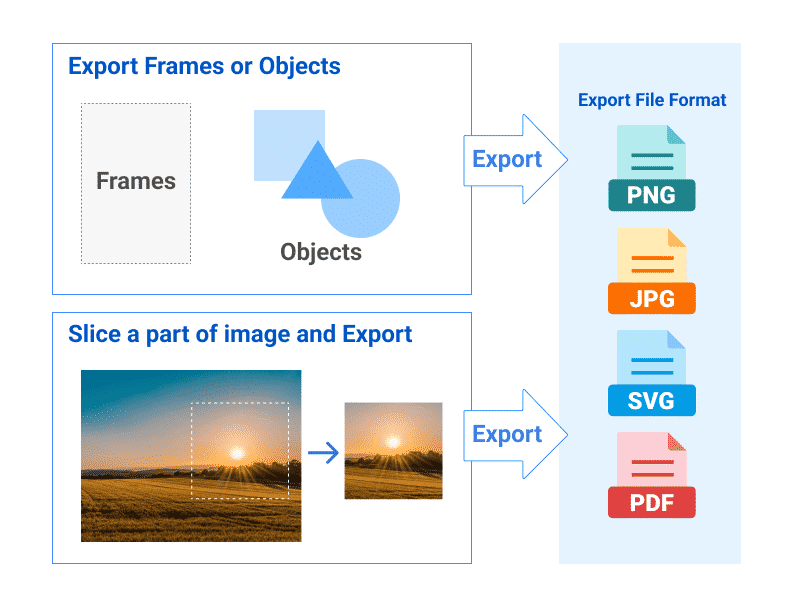 Export Frames or Objects

Frames

Objects

Export

Slice a part of image and Export

Export

Export File Format

PNG

JPG

SVG

PDF